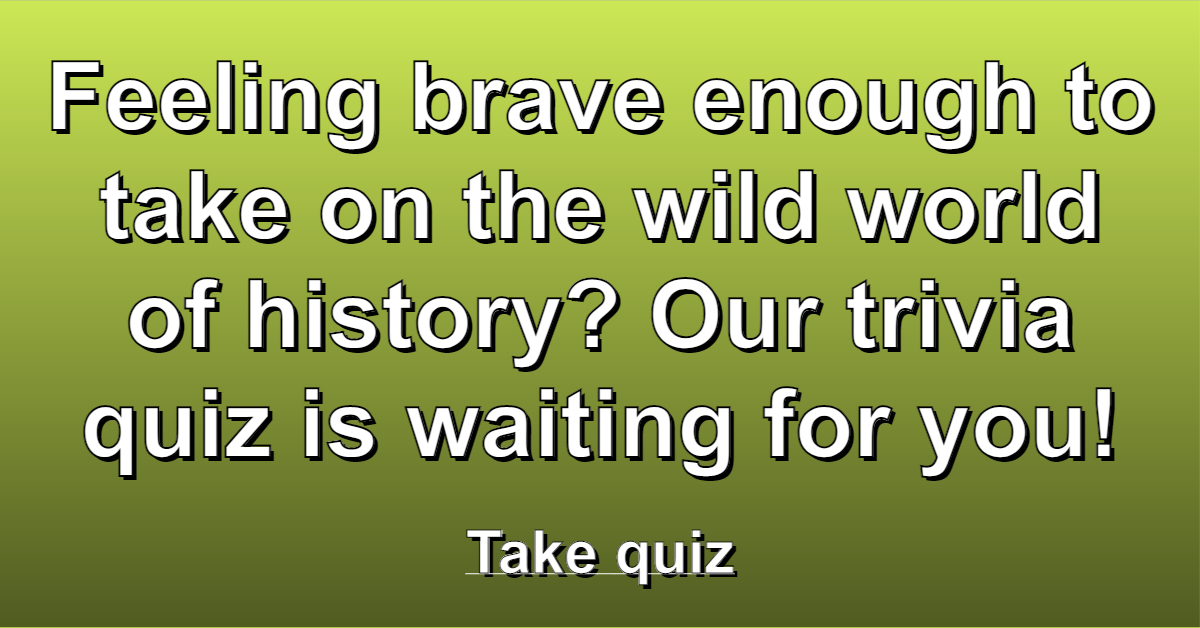 Feeling brave enough to take on the wild world of history? Our trivia quiz is waiting for you!

Take quiz